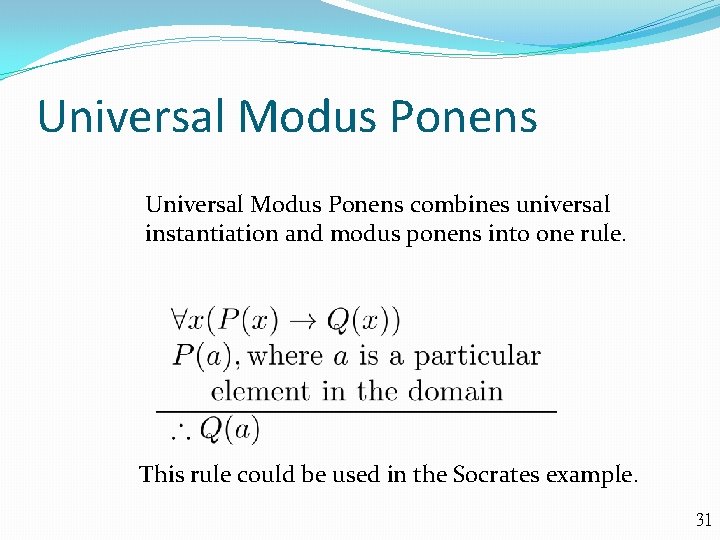 Universal Modus Ponens

Universal Modus Ponens combines universal instantiation and modus ponens into one rule.

$\forall x(P(x) \rightarrow Q(x))$
$P(a)$, where $a$ is a particular element in the domain

$\therefore Q(a)$

This rule could be used in the Socrates example.

31